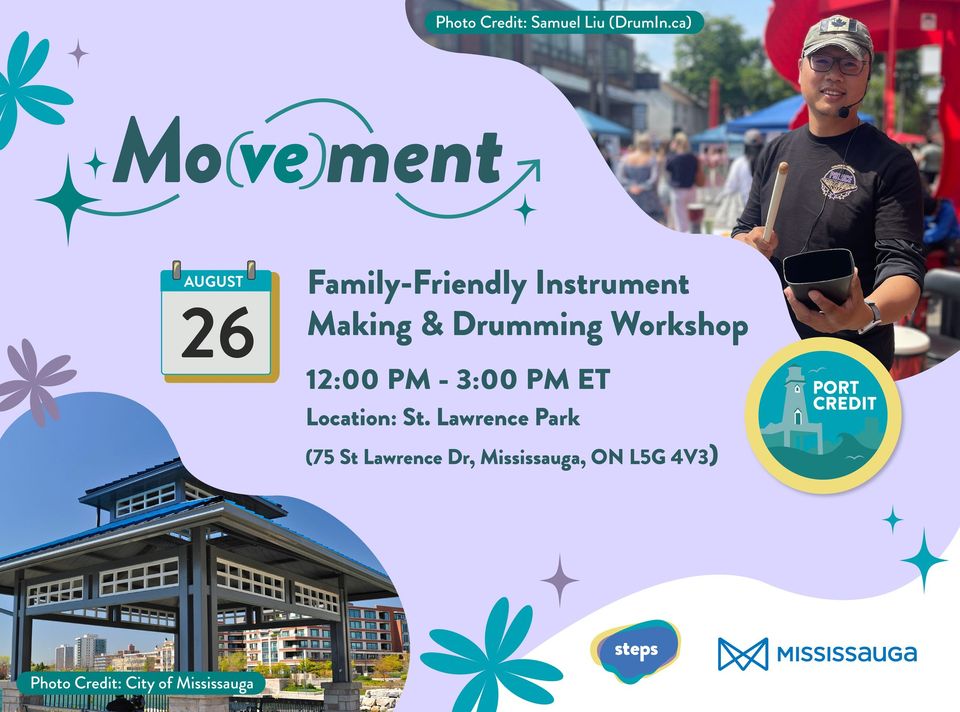 Photo Credit: Samuel Liu (DrumIn.ca)

Mo(ve)ment

AUGUST
26

Family-Friendly Instrument Making & Drumming Workshop

12:00 PM - 3:00 PM ET

Location: St. Lawrence Park

(75 St Lawrence Dr, Mississauga, ON L5G 4V3)

PORT CREDIT

Photo Credit: City of Mississauga

steps

MISSISSAUGA